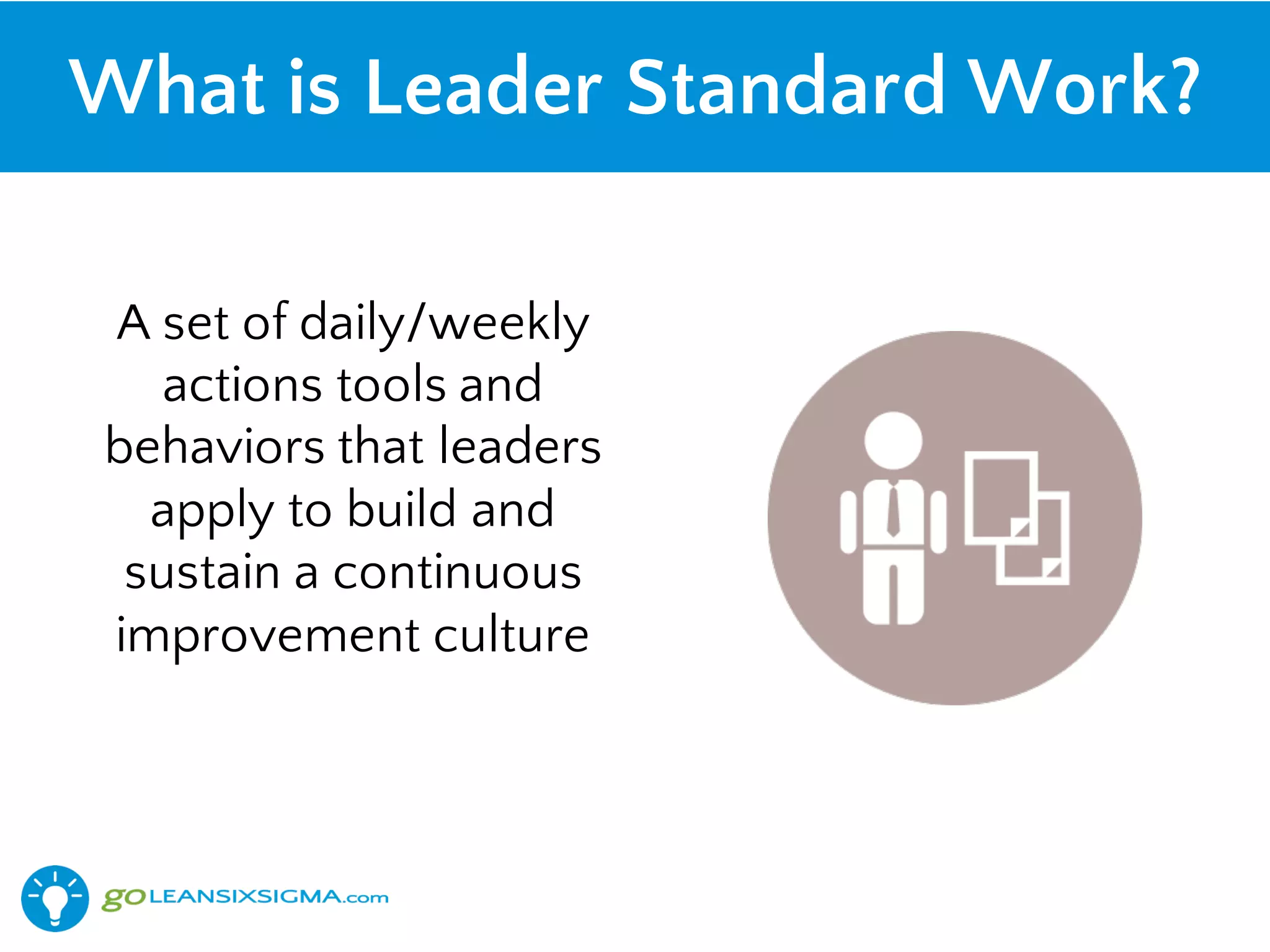 What is Leader Standard Work?

A set of daily/weekly actions tools and behaviors that leaders apply to build and sustain a continuous improvement culture

goLEANSIXSIGMA.com